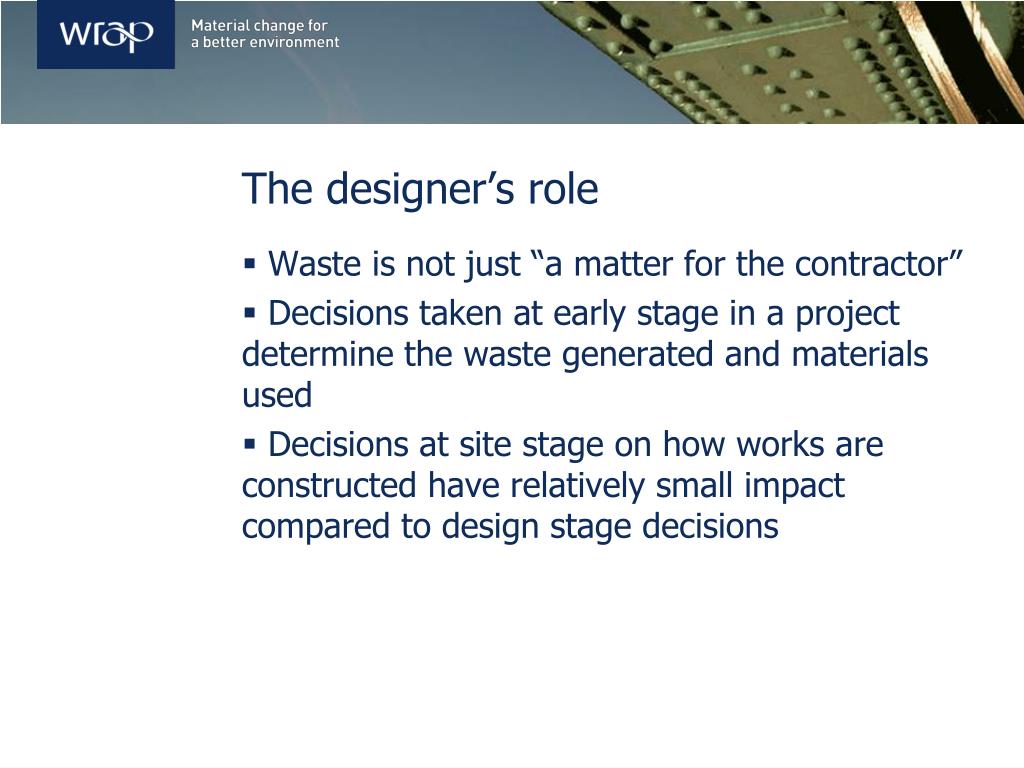 wrap

Material change for
a better environment

The designer’s role

▪ Waste is not just “a matter for the contractor”

▪ Decisions taken at early stage in a project determine the waste generated and materials used

▪ Decisions at site stage on how works are constructed have relatively small impact compared to design stage decisions